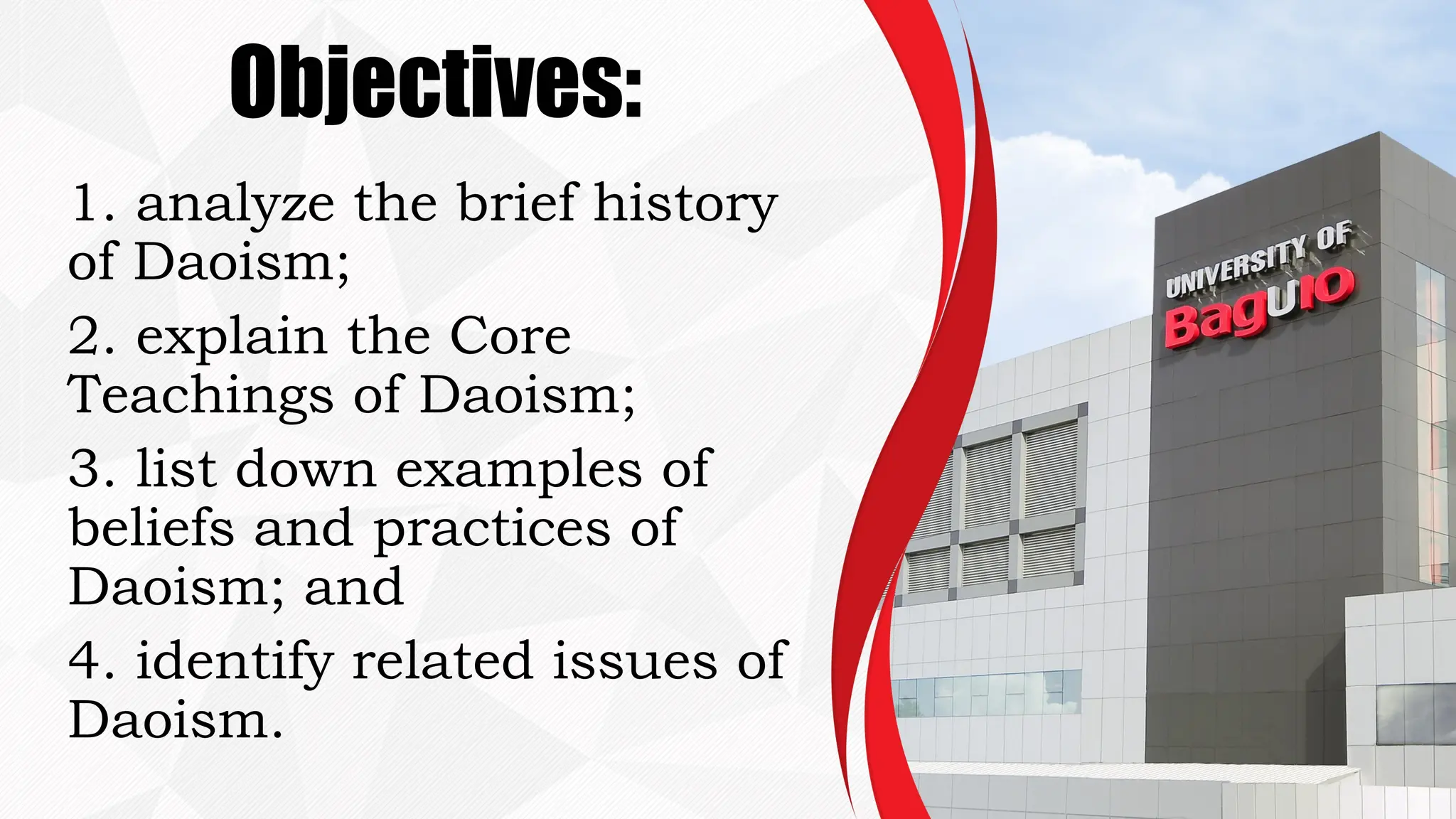 Objectives:

1. analyze the brief history of Daoism;

2. explain the Core Teachings of Daoism;

3. list down examples of beliefs and practices of Daoism; and

4. identify related issues of Daoism.

UNIVERSITY OF
Baguio